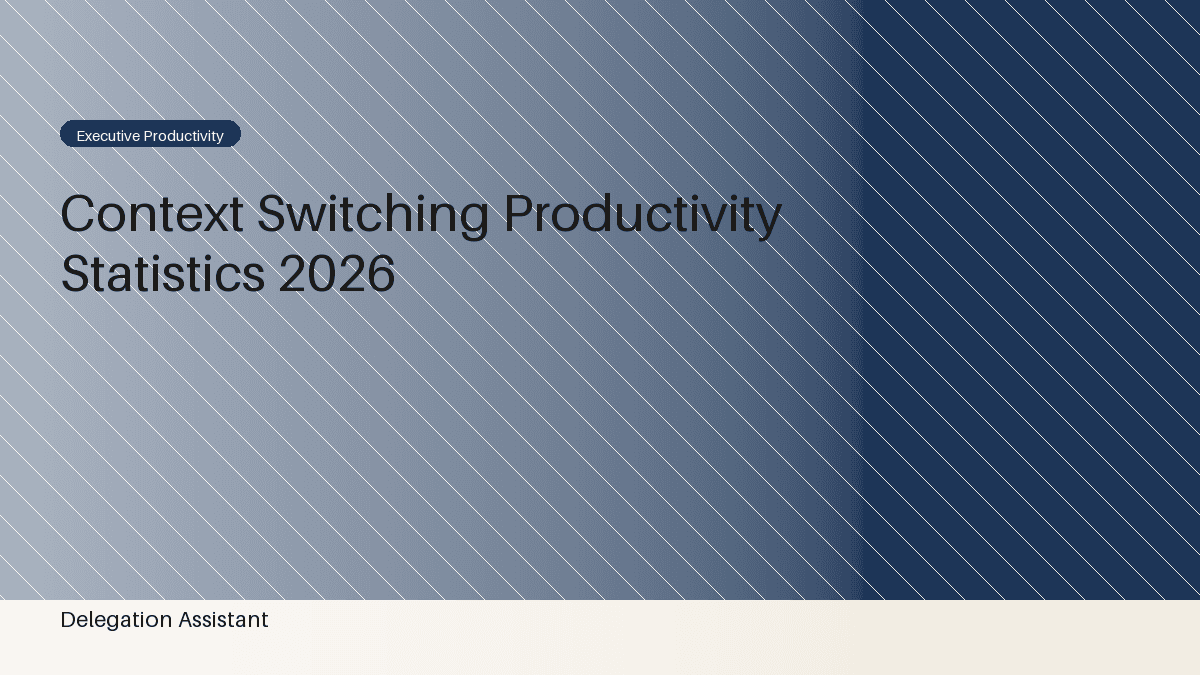 Executive Productivity

Context Switching Productivity Statistics 2026

Delegation Assistant